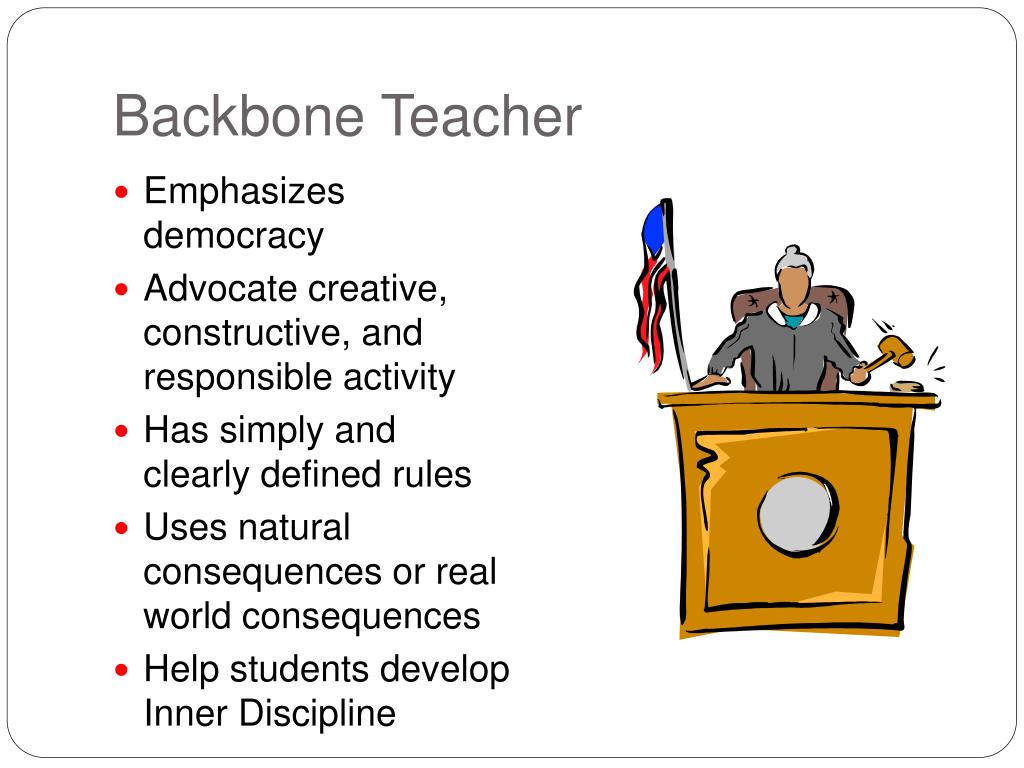 Backbone Teacher

- Emphasizes democracy
- Advocate creative, constructive, and responsible activity
- Has simply and clearly defined rules
- Uses natural consequences or real world consequences
- Help students develop Inner Discipline